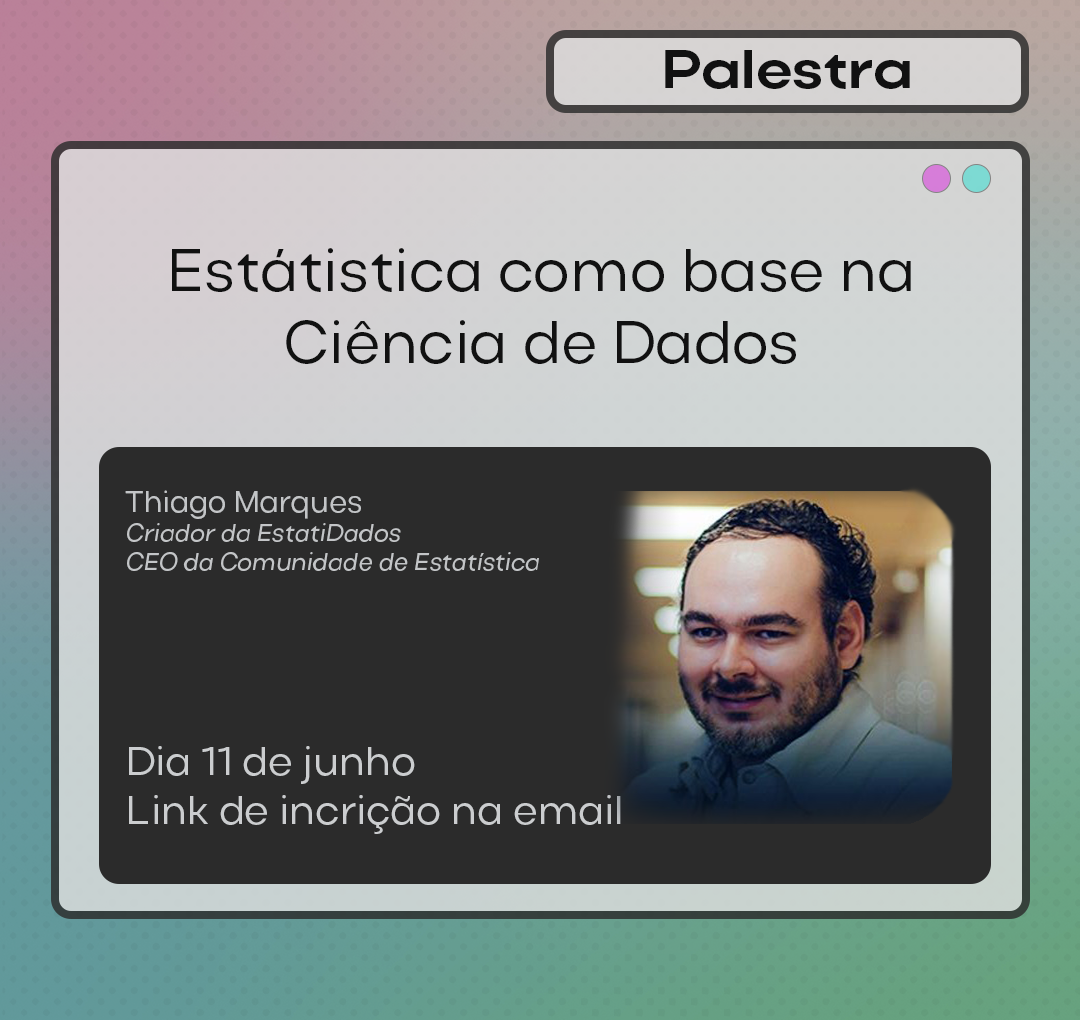 Palestra

Estátistica como base na Ciência de Dados

Thiago Marques
Criador da EstatiDados
CEO da Comunidade de Estatística

Dia 11 de junho
Link de incrição na email